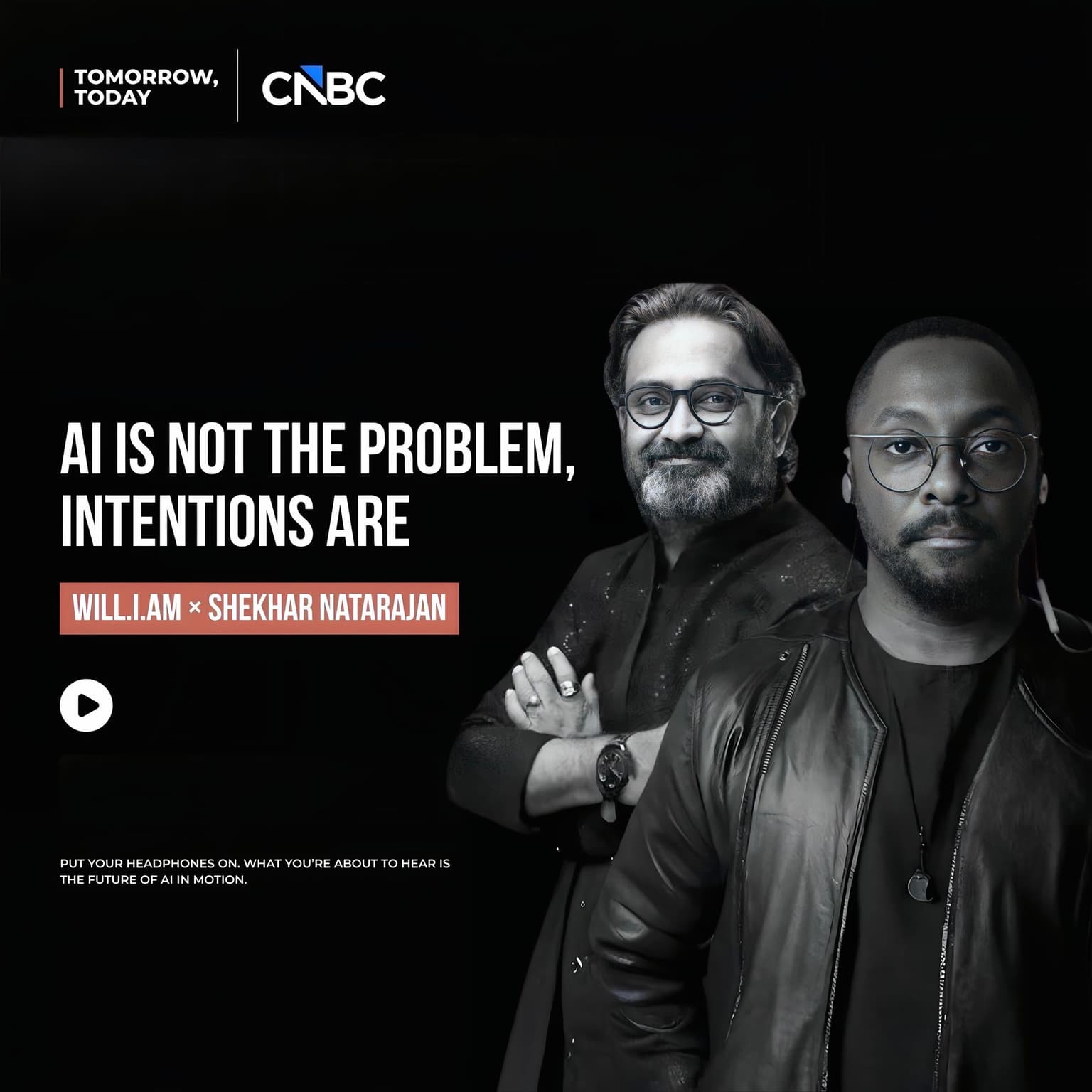 TOMORROW, TODAY

CNBC

AI IS NOT THE PROBLEM, INTENTIONS ARE

WILL.I.AM × SHEKHAR NATARAJAN

PUT YOUR HEADPHONES ON. WHAT YOU'RE ABOUT TO HEAR IS THE FUTURE OF AI IN MOTION.